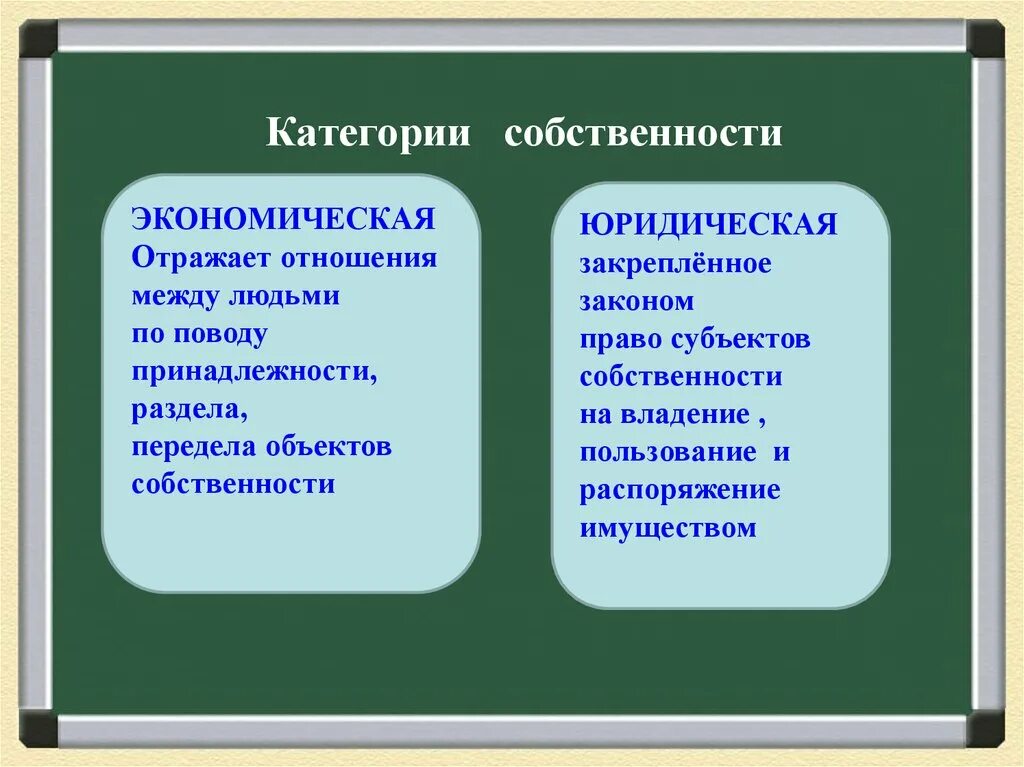 Категории собственности

ЭКОНОМИЧЕСКАЯ
Отражает отношения между людьми по поводу принадлежности, раздела, передела объектов собственности

ЮРИДИЧЕСКАЯ
закреплённое законом право субъектов собственности на владение , пользование и распоряжение имуществом